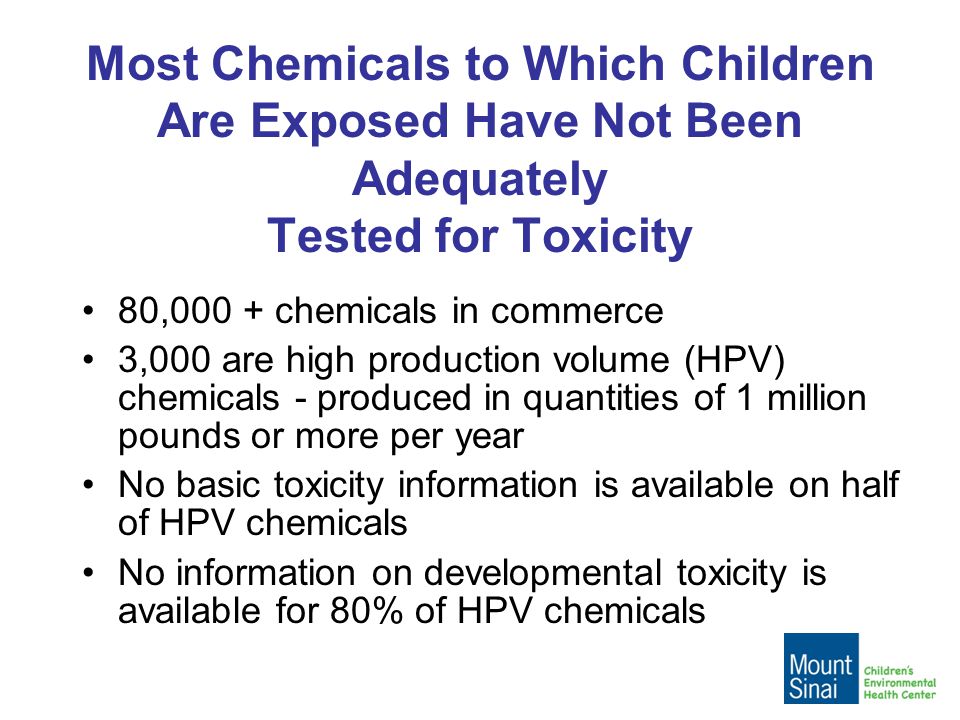 Most Chemicals to Which Children Are Exposed Have Not Been Adequately
Tested for Toxicity

• 80,000 + chemicals in commerce
• 3,000 are high production volume (HPV) chemicals - produced in quantities of 1 million pounds or more per year
• No basic toxicity information is available on half of HPV chemicals
• No information on developmental toxicity is available for 80% of HPV chemicals

Mount Sinai
Children's Environmental Health Center